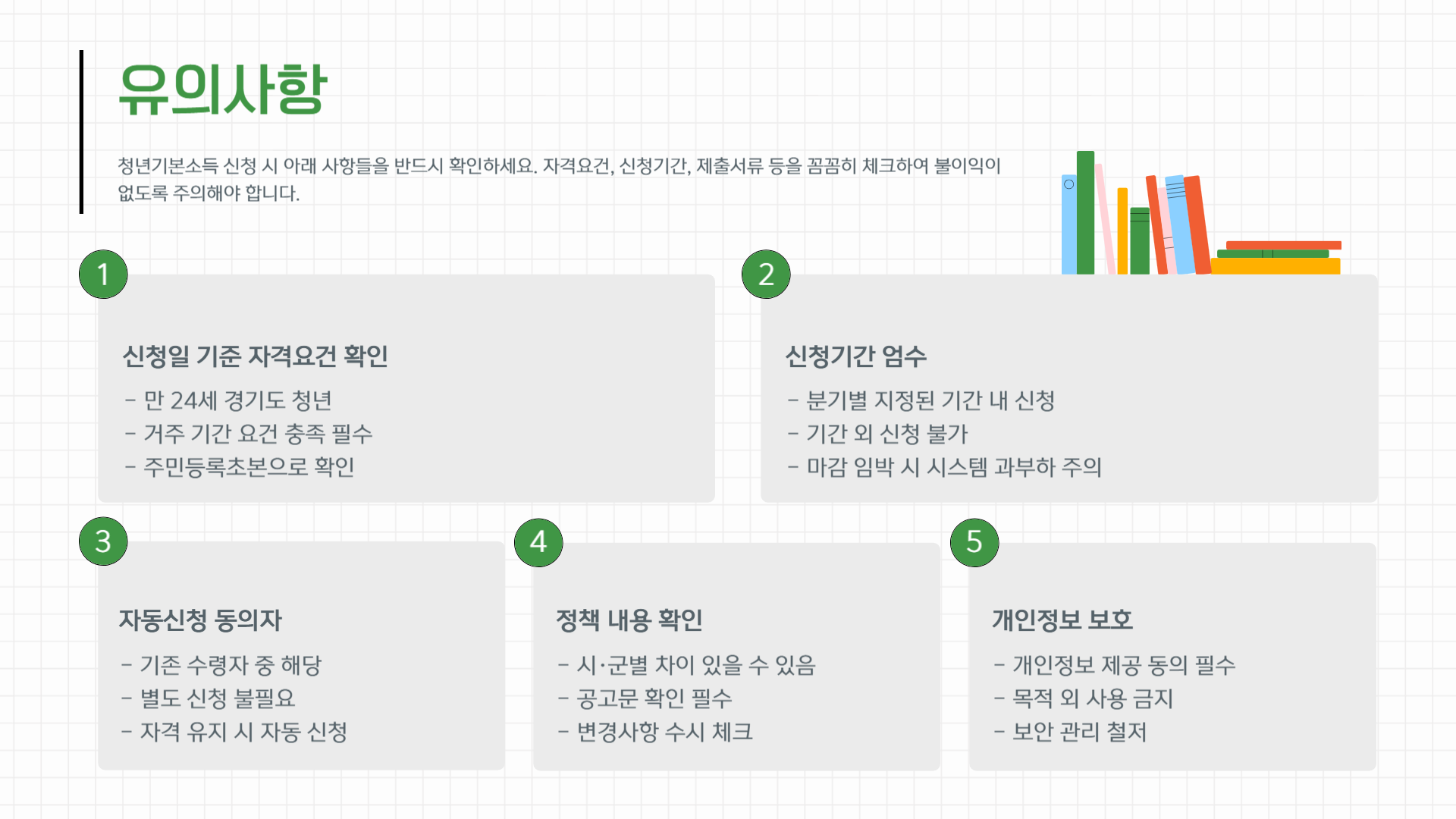 유의사항

청년기본소득 신청 시 아래 사항들을 반드시 확인하세요. 자격요건, 신청기간, 제출서류 등을 꼼꼼히 체크하여 불이익이 없도록 주의해야 합니다.

1

신청일 기준 자격요건 확인

- 만 24세 경기도 청년
- 거주 기간 요건 충족 필수
- 주민등록초본으로 확인

2

신청기간 엄수

- 분기별 지정된 기간 내 신청
- 기간 외 신청 불가
- 마감 임박 시 시스템 과부하 주의

3

자동신청 동의자

- 기존 수령자 중 해당
- 별도 신청 불필요
- 자격 유지 시 자동 신청

4

정책 내용 확인

- 시·군별 차이 있을 수 있음
- 공고문 확인 필수
- 변경사항 수시 체크

5

개인정보 보호

- 개인정보 제공 동의 필수
- 목적 외 사용 금지
- 보안 관리 철저